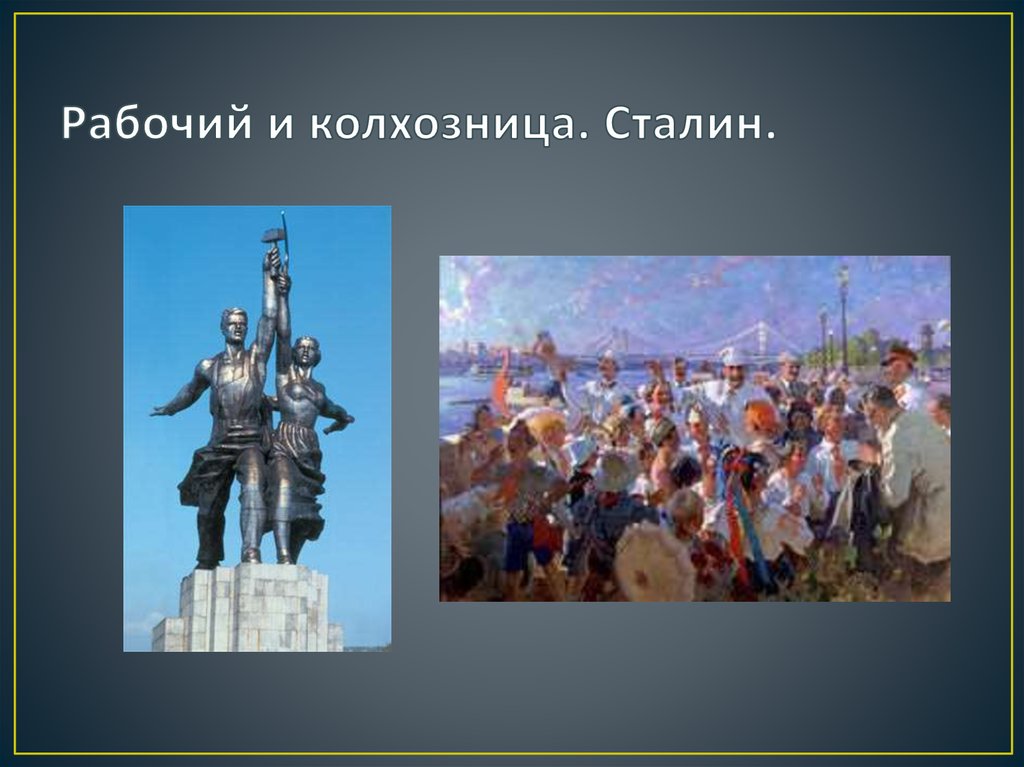 Рабочий и колхозница. Сталин.